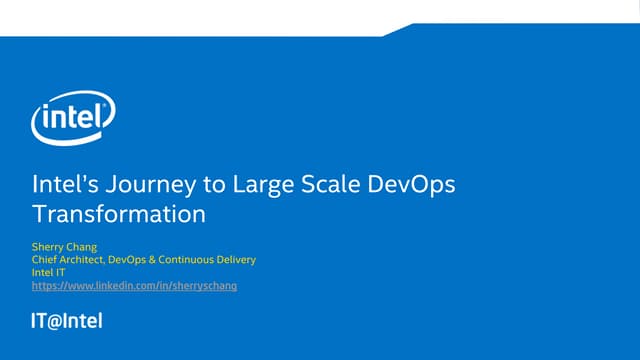 intel

Intel's Journey to Large Scale DevOps Transformation

Sherry Chang
Chief Architect, DevOps & Continuous Delivery
Intel IT
https://www.linkedin.com/in/sherryschang

IT@Intel